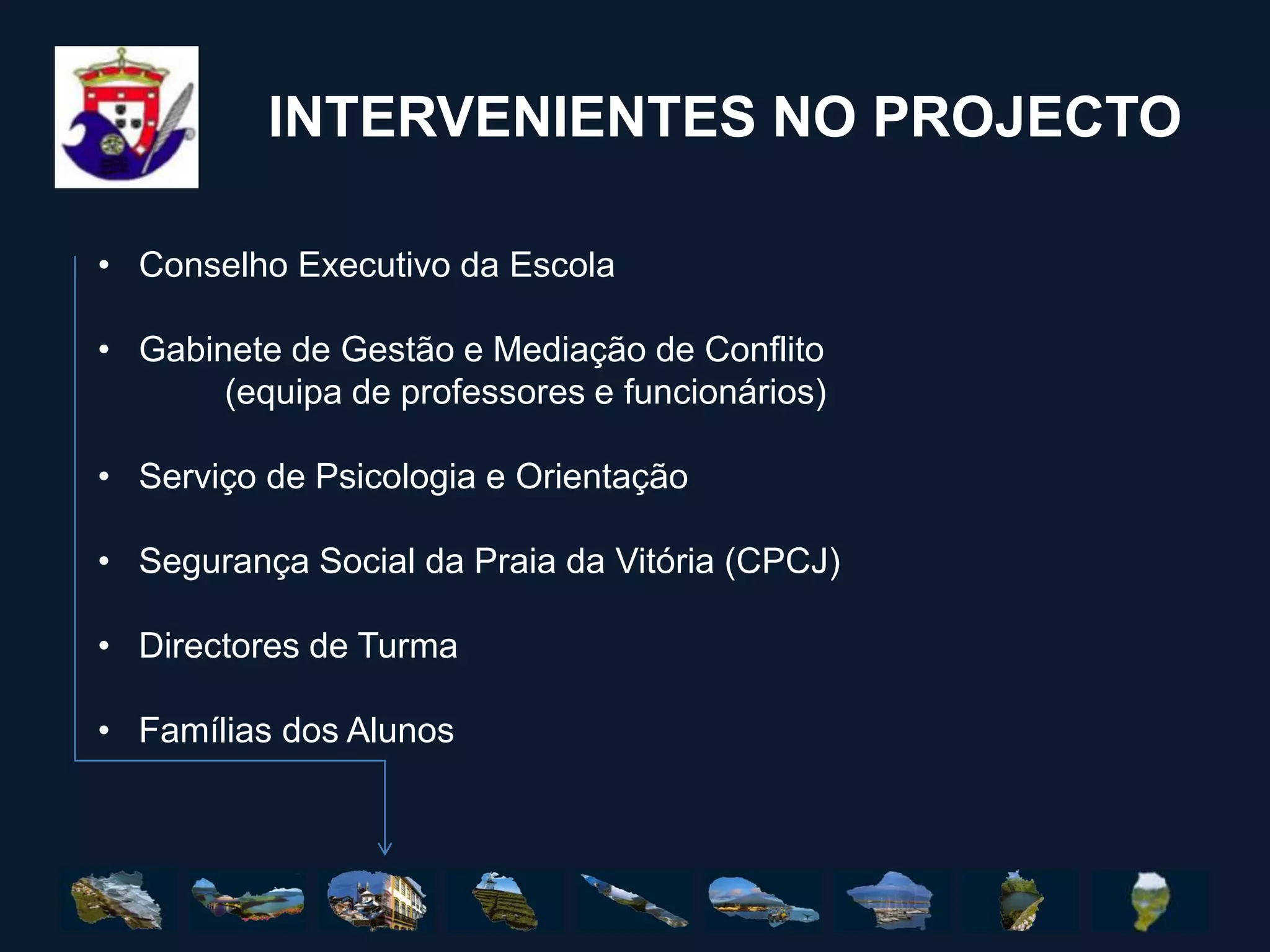 INTERVENIENTES NO PROJECTO

• Conselho Executivo da Escola

• Gabinete de Gestão e Mediação de Conflito (equipa de professores e funcionários)

• Serviço de Psicologia e Orientação

• Segurança Social da Praia da Vitória (CPCJ)

• Directores de Turma

• Famílias dos Alunos